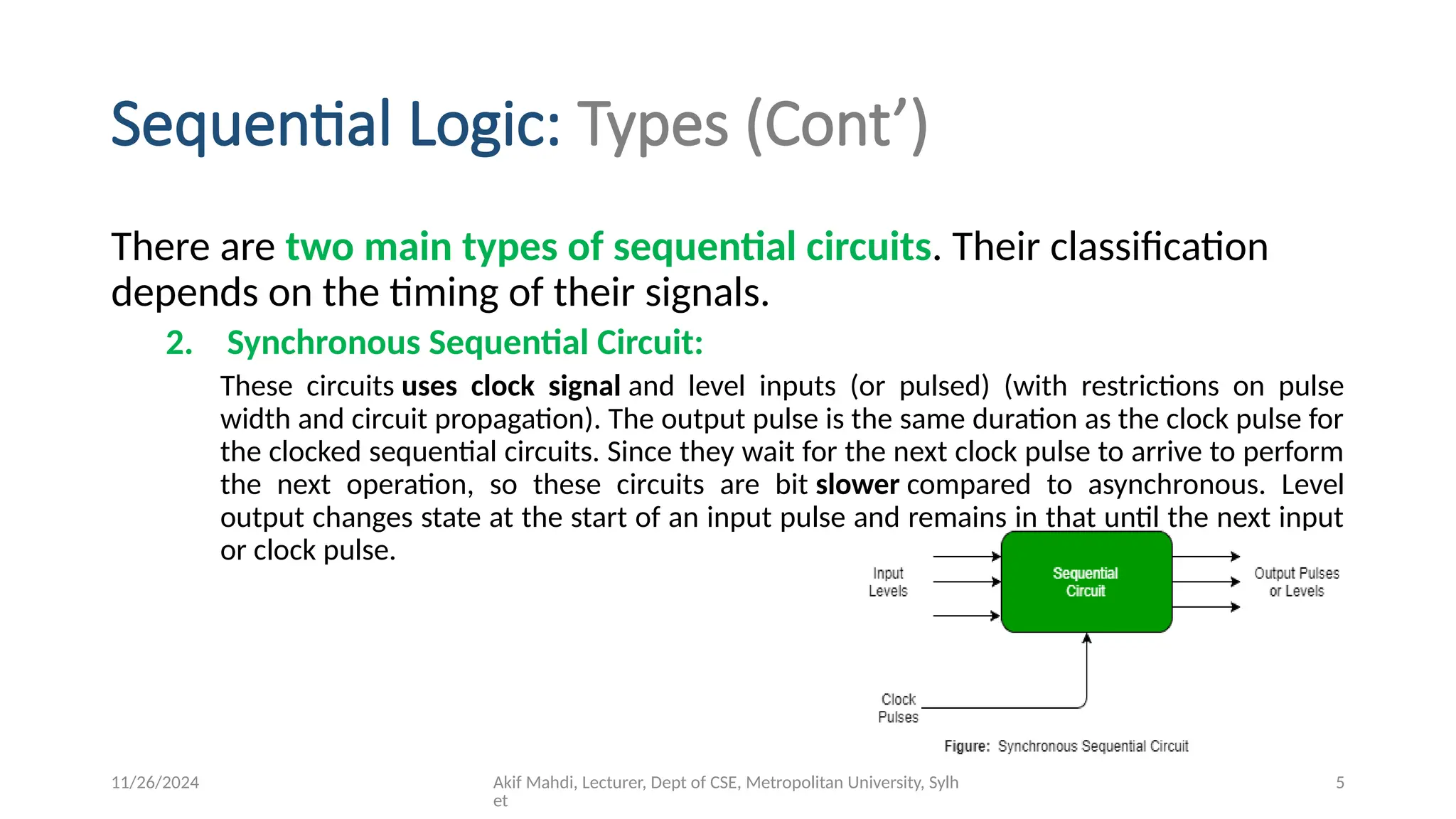 Sequential Logic: Types (Cont')

There are two main types of sequential circuits. Their classification depends on the timing of their signals.

2. Synchronous Sequential Circuit:

These circuits uses clock signal and level inputs (or pulsed) (with restrictions on pulse width and circuit propagation). The output pulse is the same duration as the clock pulse for the clocked sequential circuits. Since they wait for the next clock pulse to arrive to perform the next operation, so these circuits are bit slower compared to asynchronous. Level output changes state at the start of an input pulse and remains in that until the next input or clock pulse.

Input Levels

Sequential Circuit

Output Pulses or Levels

Clock Pulses

Figure: Synchronous Sequential Circuit

11/26/2024

Akif Mahdi, Lecturer, Dept of CSE, Metropolitan University, Sylhet

5